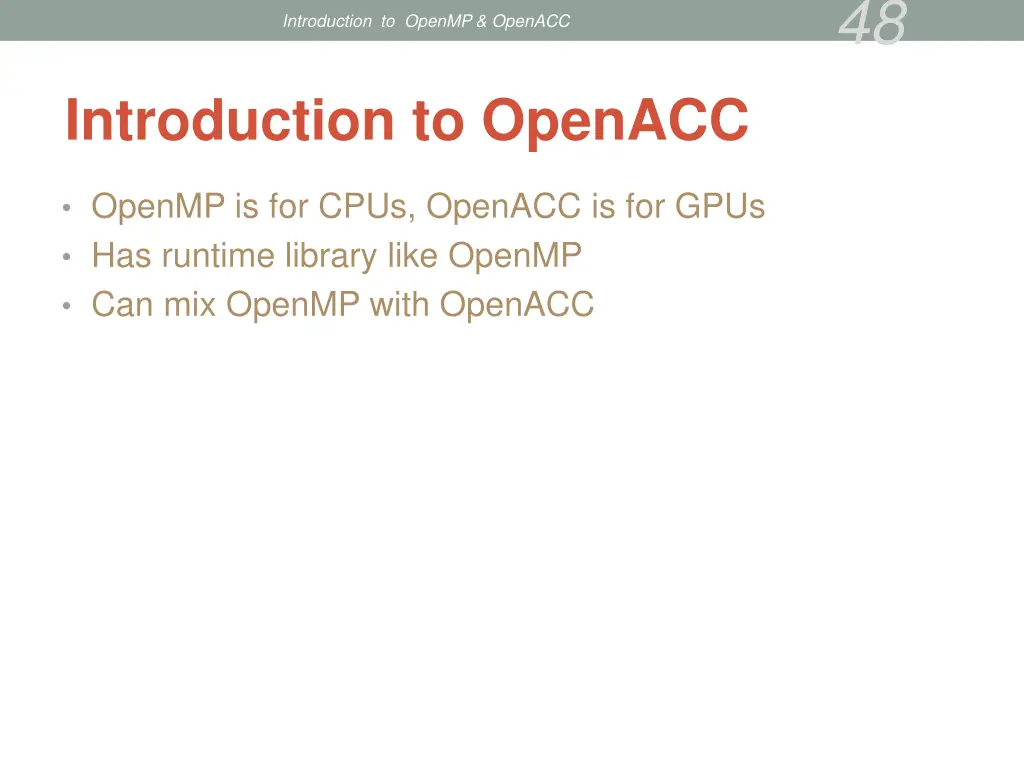 Introduction to OpenMP & OpenACC

48

Introduction to OpenACC

• OpenMP is for CPUs, OpenACC is for GPUs
• Has runtime library like OpenMP
• Can mix OpenMP with OpenACC